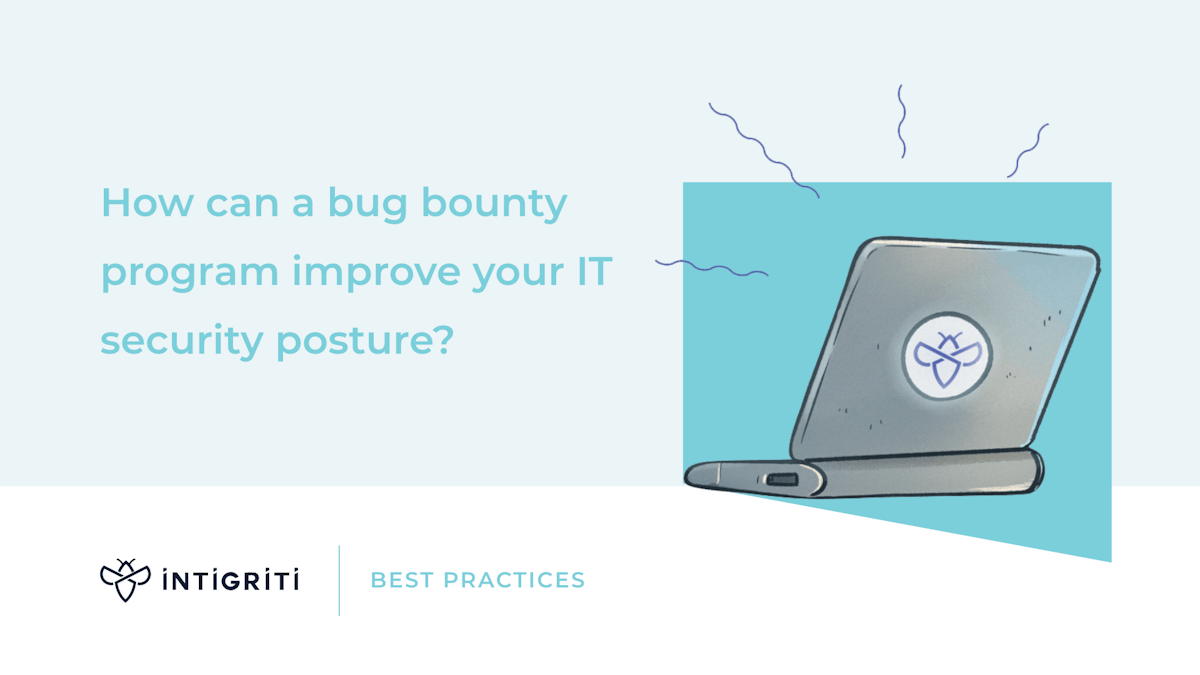 How can a bug bounty program improve your IT security posture?

INTIGRITI

BEST PRACTICES